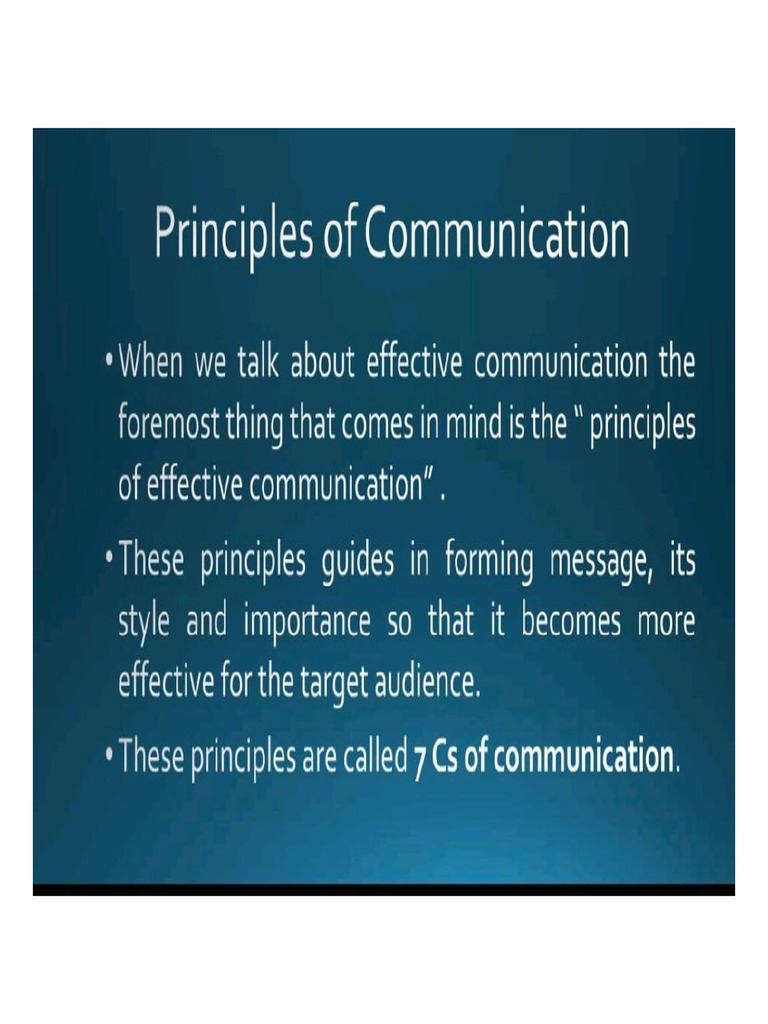 Principles of Communication

• When we talk about effective communication the foremost thing that comes in mind is the " principles of effective communication" .

• These principles guides in forming message, its style and importance so that it becomes more effective for the target audience.

• These principles are called 7 Cs of communication.